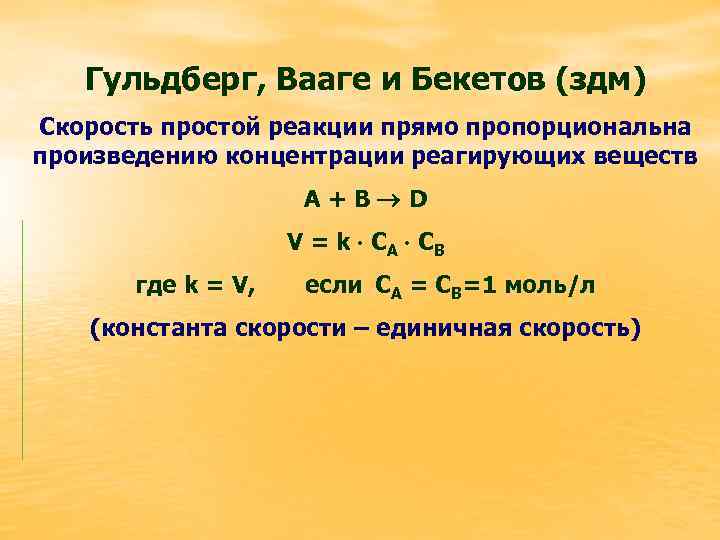 Гульдберг, Вааге и Бекетов (здм)

Скорость простой реакции прямо пропорциональна произведению концентрации реагирующих веществ

$A + B \rightarrow D$

$V = k \cdot C_A \cdot C_B$

где $k = V$, если $C_A = C_B = 1$ моль/л

(константа скорости – единичная скорость)